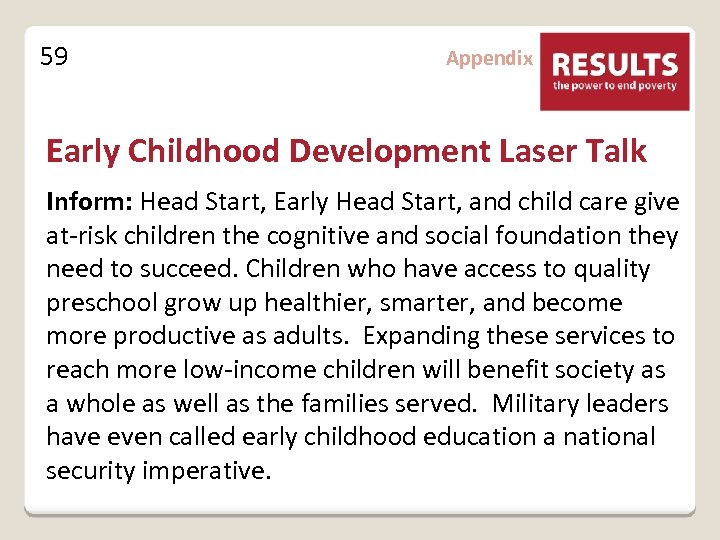 59

Appendix

RESULTS
the power to end poverty

Early Childhood Development Laser Talk

Inform: Head Start, Early Head Start, and child care give at-risk children the cognitive and social foundation they need to succeed. Children who have access to quality preschool grow up healthier, smarter, and become more productive as adults. Expanding these services to reach more low-income children will benefit society as a whole as well as the families served. Military leaders have even called early childhood education a national security imperative.